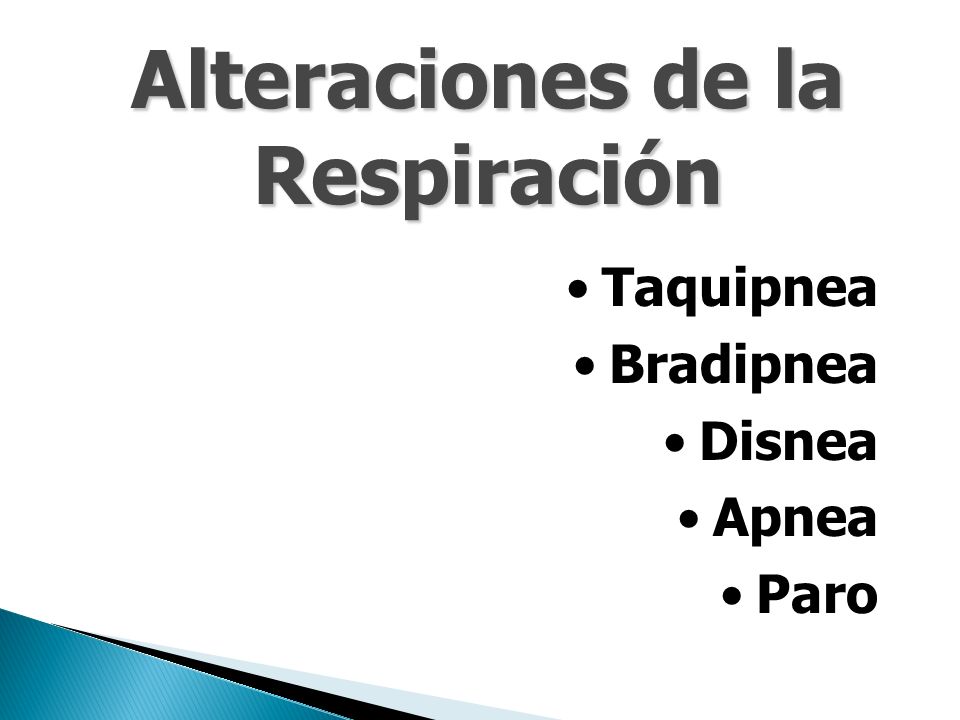 Alteraciones de la Respiración

• Taquipnea
• Bradipnea
• Disnea
• Apnea
• Paro